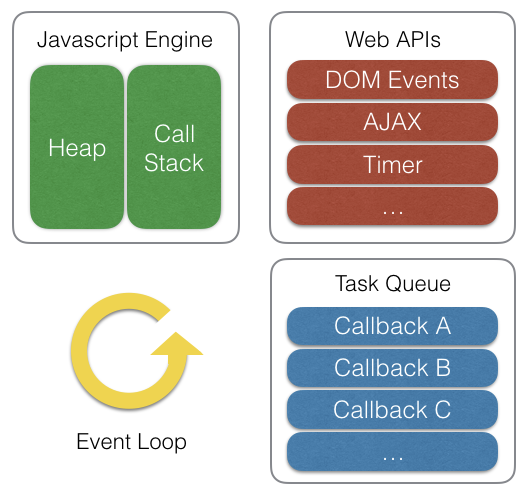 Javascript Engine

Heap

Call Stack

Web APIs

DOM Events

AJAX

Timer

...

Event Loop

Task Queue

Callback A

Callback B

Callback C

...